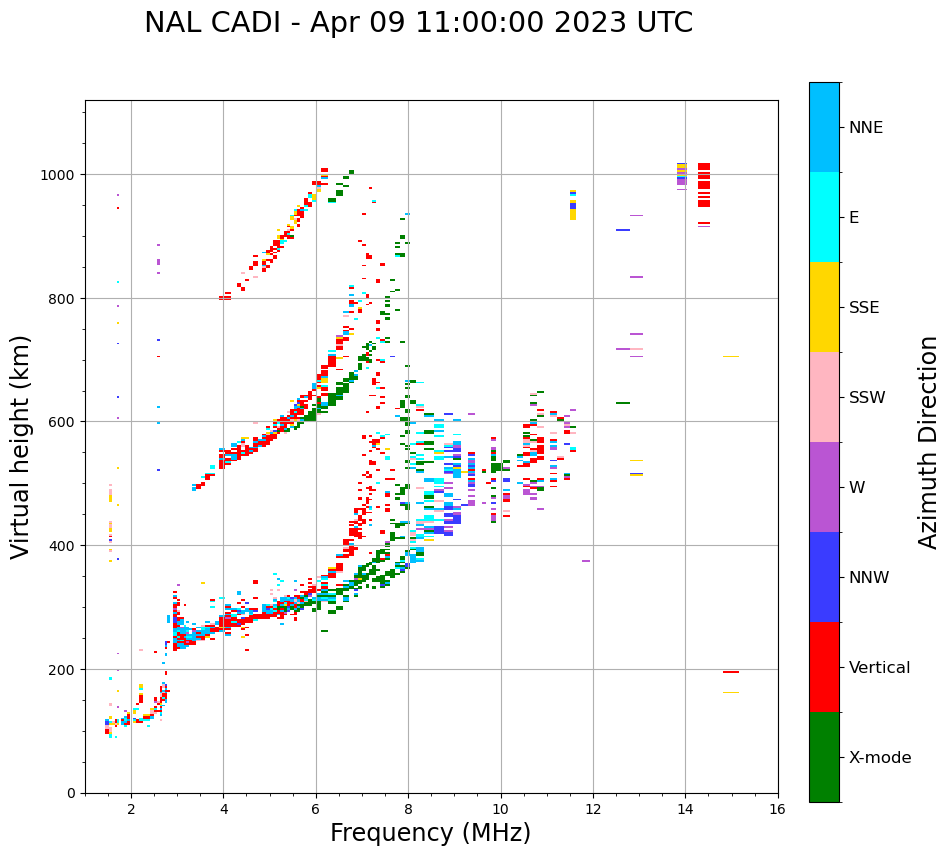 NAL CADI - Apr 09 11:00:00 2023 UTC

Virtual height (km)

1000
800
600
400
200
0

2 4 6 8 10 12 14 16

Frequency (MHz)

NNE
E
SSE
SSW
W
NNW
Vertical
X-mode

Azimuth Direction